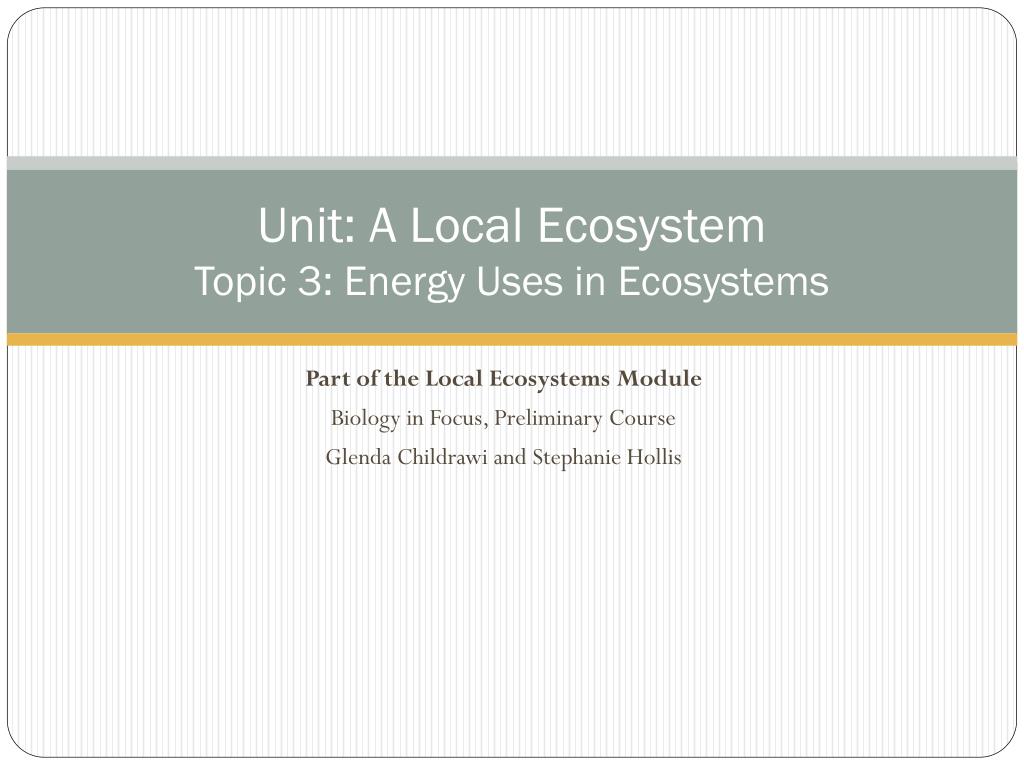 Unit: A Local Ecosystem
Topic 3: Energy Uses in Ecosystems

Part of the Local Ecosystems Module

Biology in Focus, Preliminary Course

Glenda Childrawi and Stephanie Hollis